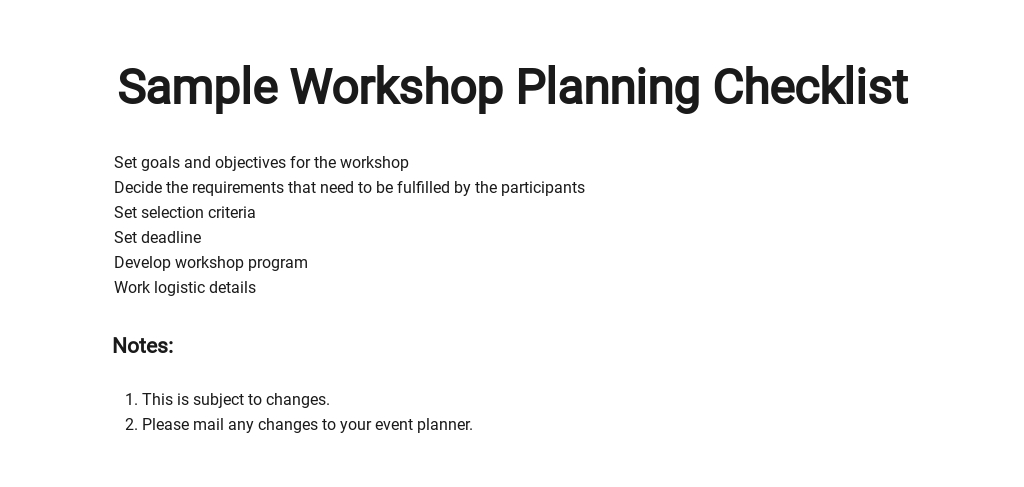 Sample Workshop Planning Checklist

Set goals and objectives for the workshop
Decide the requirements that need to be fulfilled by the participants
Set selection criteria
Set deadline
Develop workshop program
Work logistic details

Notes:

1. This is subject to changes.
2. Please mail any changes to your event planner.